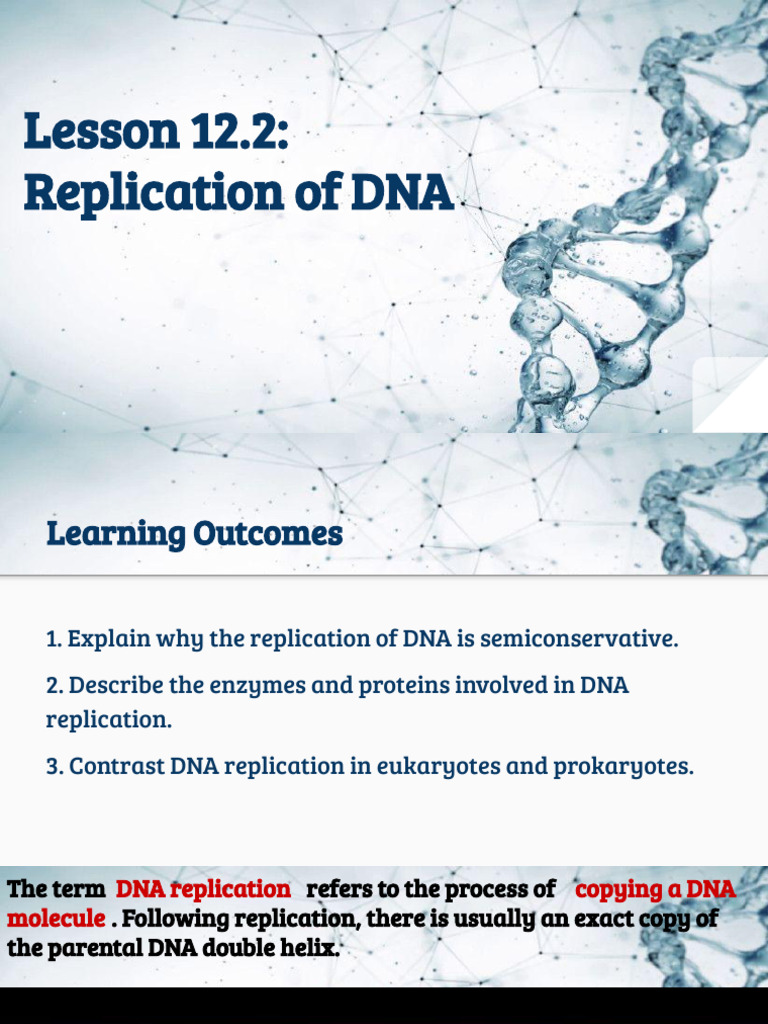 Lesson 12.2: Replication of DNA

Learning Outcomes

1. Explain why the replication of DNA is semiconservative.

2. Describe the enzymes and proteins involved in DNA replication.

3. Contrast DNA replication in eukaryotes and prokaryotes.

The term DNA replication refers to the process of copying a DNA molecule . Following replication, there is usually an exact copy of the parental DNA double helix.